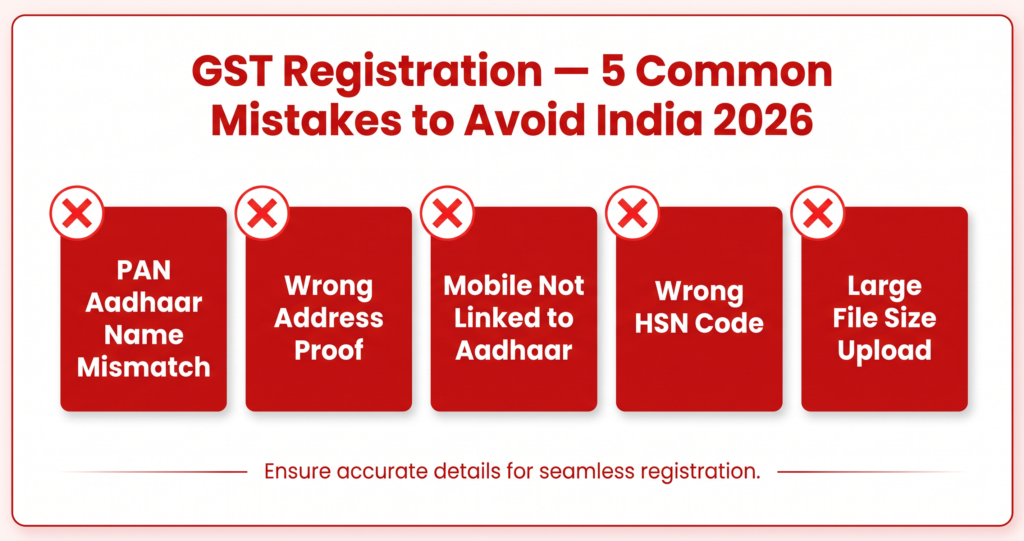 GST Registration — 5 Common Mistakes to Avoid India 2026

PAN Aadhaar Name Mismatch

Wrong Address Proof

Mobile Not Linked to Aadhaar

Wrong HSN Code

Large File Size Upload

Ensure accurate details for seamless registration.